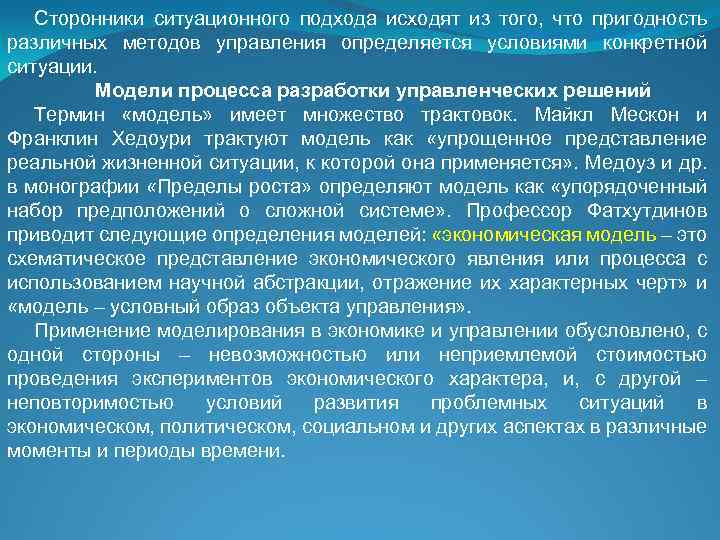 Сторонники ситуационного подхода исходят из того, что пригодность различных методов управления определяется условиями конкретной ситуации.

Модели процесса разработки управленческих решений

Термин «модель» имеет множество трактовок. Майкл Мескон и Франклин Хедоури трактуют модель как «упрощенное представление реальной жизненной ситуации, к которой она применяется». Медоуз и др. в монографии «Пределы роста» определяют модель как «упорядоченный набор предположений о сложной системе». Профессор Фатхутдинов приводит следующие определения моделей: «экономическая модель – это схематическое представление экономического явления или процесса с использованием научной абстракции, отражение их характерных черт» и «модель – условный образ объекта управления».

Применение моделирования в экономике и управлении обусловлено, с одной стороны – невозможностью или неприемлемой стоимостью проведения экспериментов экономического характера, и, с другой – неповторимостью условий развития проблемных ситуаций в экономическом, политическом, социальном и других аспектах в различные моменты и периоды времени.